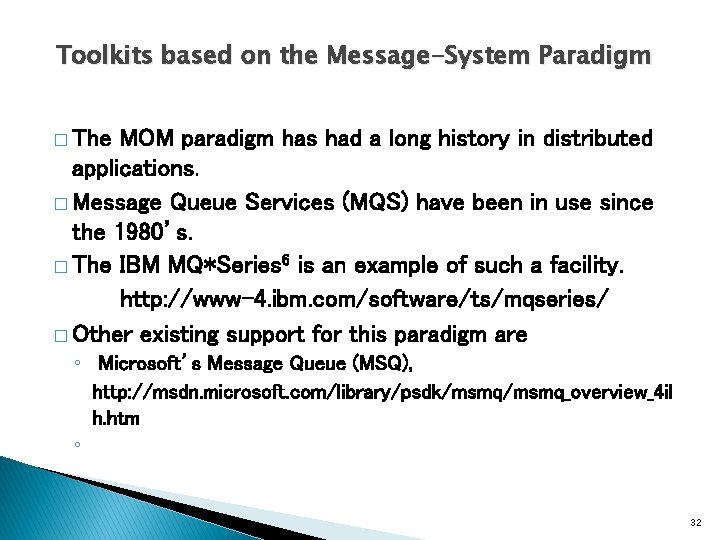 Toolkits based on the Message-System Paradigm

□ The MOM paradigm has had a long history in distributed applications.

□ Message Queue Services (MQS) have been in use since the 1980's.

□ The IBM MQ*Series$^6$ is an example of such a facility.

http://www-4.ibm.com/software/ts/mqseries/

□ Other existing support for this paradigm are

◦ Microsoft's Message Queue (MSQ), http://msdn.microsoft.com/library/psdk/msmq/msmq_overview_4ilh.htm

◦

32